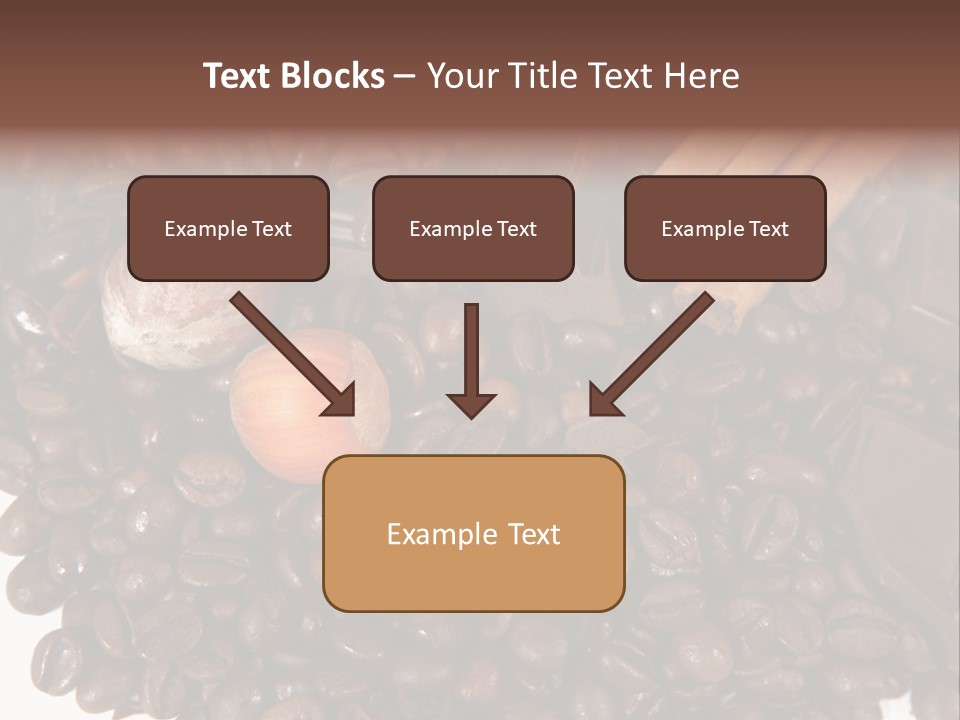 Text Blocks – Your Title Text Here

Example Text

Example Text

Example Text

Example Text